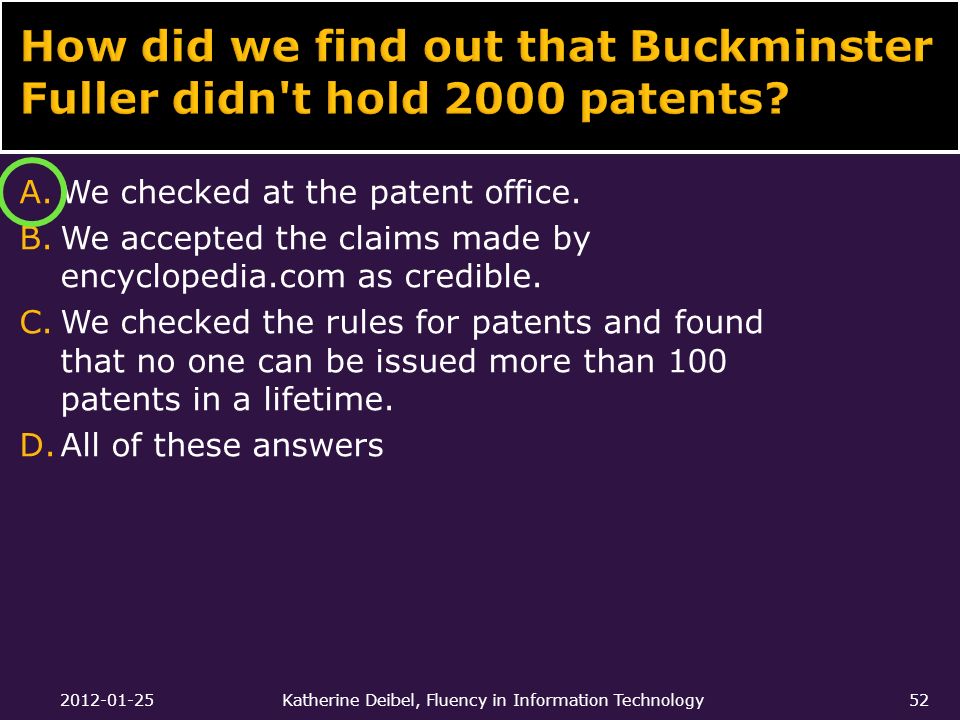 How did we find out that Buckminster Fuller didn't hold 2000 patents?

A. We checked at the patent office.
B. We accepted the claims made by encyclopedia.com as credible.
C. We checked the rules for patents and found that no one can be issued more than 100 patents in a lifetime.
D. All of these answers

2012-01-25 Katherine Deibel, Fluency in Information Technology 52